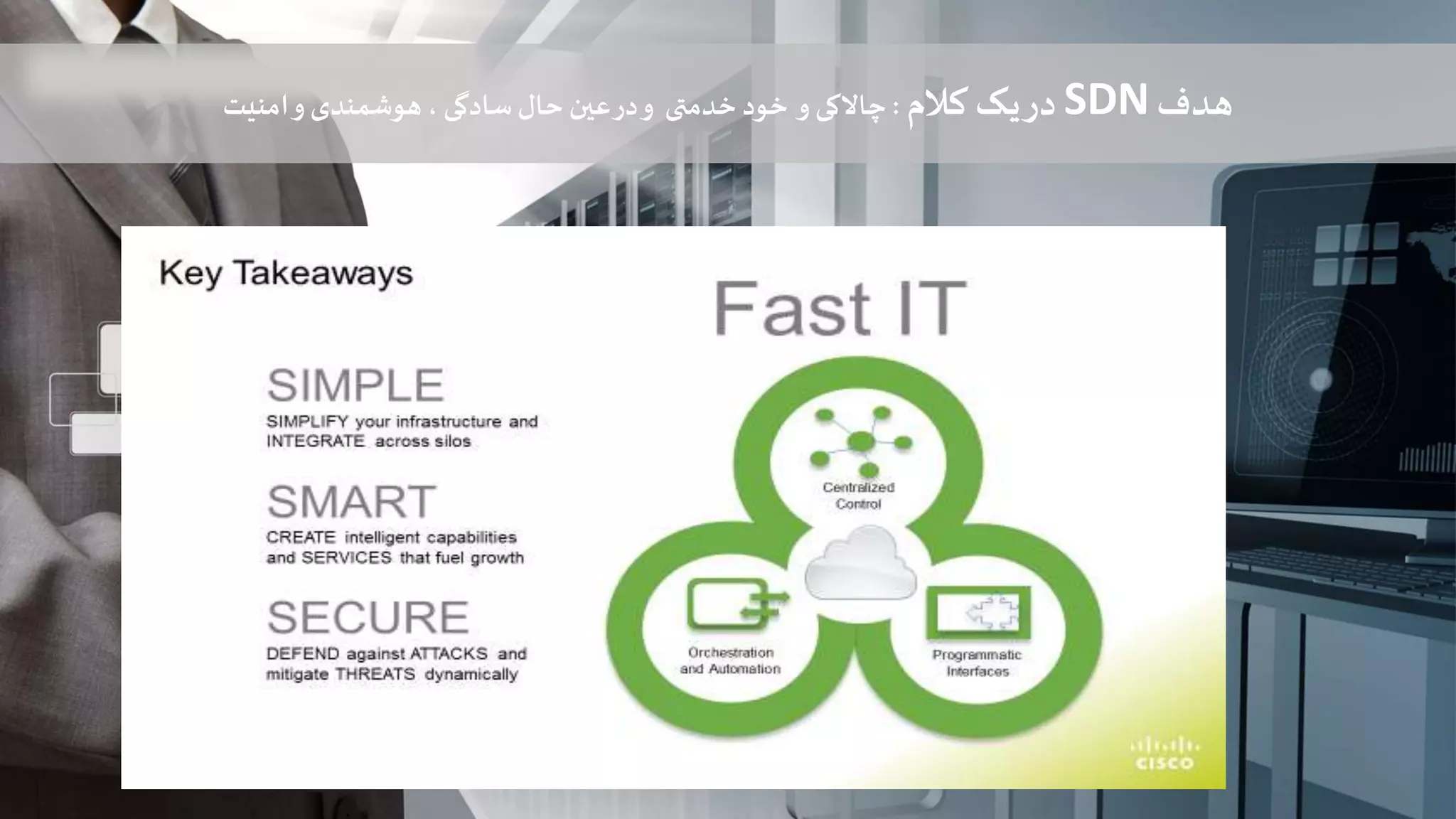 هدف SDN دریک کلام : چالاکی و خود خدمتی و درعین حال سادگی ، هوشمندی و امنیت

Key Takeaways

SIMPLE
SIMPLIFY your infrastructure and INTEGRATE across silos

SMART
CREATE intelligent capabilities and SERVICES that fuel growth

SECURE
DEFEND against ATTACKS and mitigate THREATS dynamically

Fast IT

Centralized Control

Orchestration and Automation

Programmatic Interfaces

CISCO